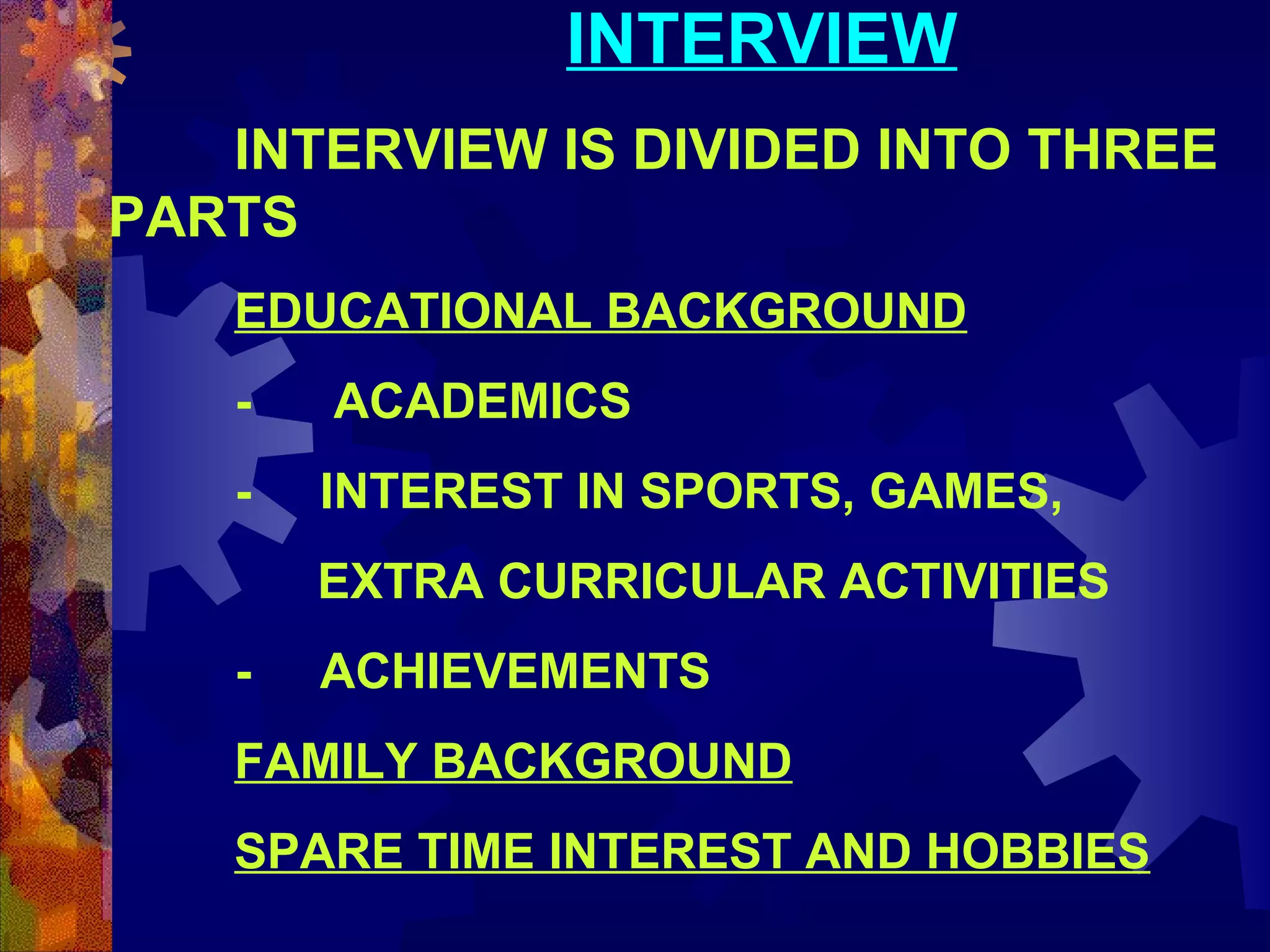 INTERVIEW

INTERVIEW IS DIVIDED INTO THREE PARTS

EDUCATIONAL BACKGROUND

- ACADEMICS

- INTEREST IN SPORTS, GAMES, EXTRA CURRICULAR ACTIVITIES

- ACHIEVEMENTS

FAMILY BACKGROUND

SPARE TIME INTEREST AND HOBBIES